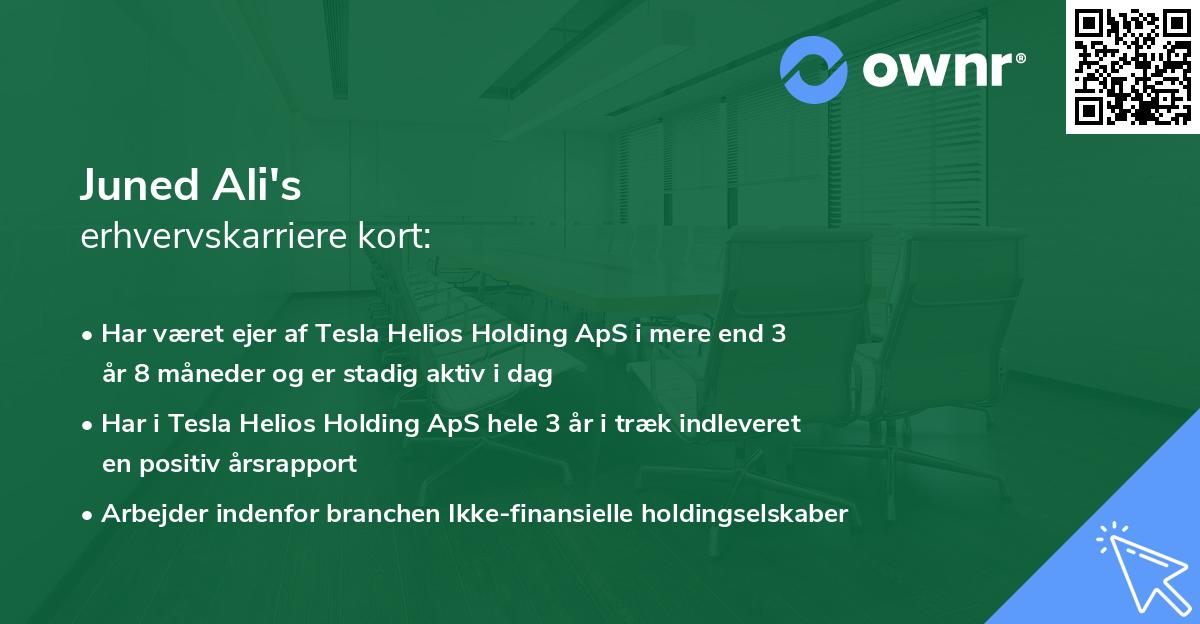 ownr®

Juned Ali's
erhvervskarriere kort:

• Har været ejer af Tesla Helios Holding ApS i mere end 3 år 8 måneder og er stadig aktiv i dag

• Har i Tesla Helios Holding ApS hele 3 år i træk indleveret en positiv årsrapport

• Arbejder indenfor branchen Ikke-finansielle holdingselskaber